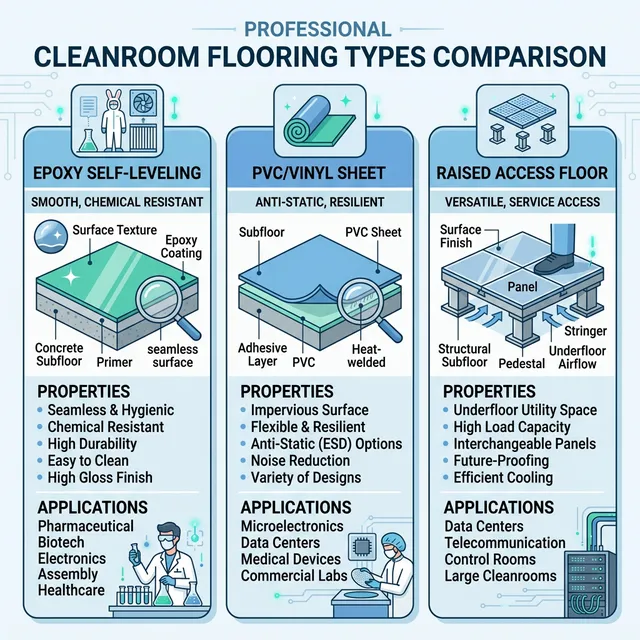 PROFESSIONAL
CLEANROOM FLOORING TYPES COMPARISON

EPOXY SELF-LEVELING

SMOOTH, CHEMICAL RESISTANT

Surface Texture
Epoxy Coating
Concrete Subfloor
Primer
seamless surface

PROPERTIES
• Seamless & Hygienic
• Chemical Resistant
• High Durability
• Easy to Clean
• High Gloss Finish

APPLICATIONS
Pharmaceutical
Biotech
Electronics
Assembly
Healthcare

PVC/VINYL SHEET

ANTI-STATIC, RESILIENT

Subfloor
PVC Sheet
Adhesive Layer
PVC
Heat-welded

PROPERTIES
• Impervious Surface
• Flexible & Resilient
• Anti-Static (ESD) Options
• Noise Reduction
• Variety of Designs

APPLICATIONS
Microelectronics
Data Centers
Medical Devices
Commercial Labs

RAISED ACCESS FLOOR

VERSATILE, SERVICE ACCESS

Surface Finish
Panel
Stringer
Structural Subfloor
Pedestal
Underfloor Airflow

PROPERTIES
• Underfloor Utility Space
• High Load Capacity
• Interchangeable Panels
• Future-Proofing
• Efficient Cooling

APPLICATIONS
Data Centers
Telecommunication
Control Rooms
Large Cleanrooms